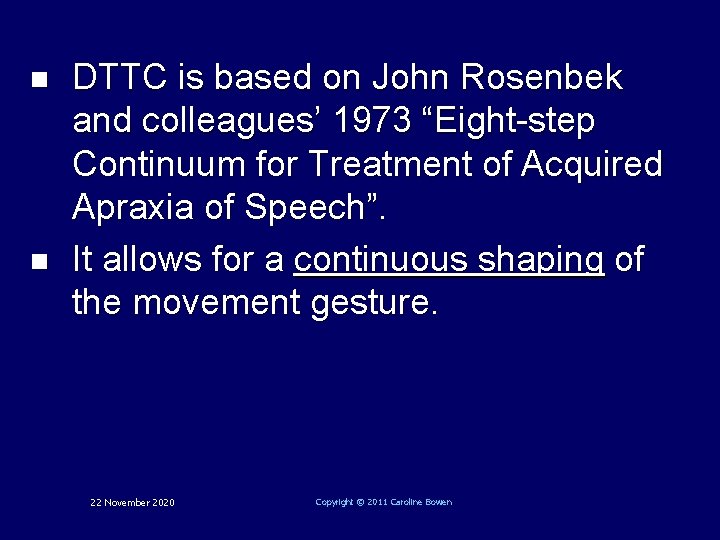 - DTTC is based on John Rosenbek and colleagues' 1973 "Eight-step Continuum for Treatment of Acquired Apraxia of Speech".
- It allows for a continuous shaping of the movement gesture.

22 November 2020

Copyright © 2011 Caroline Bowen